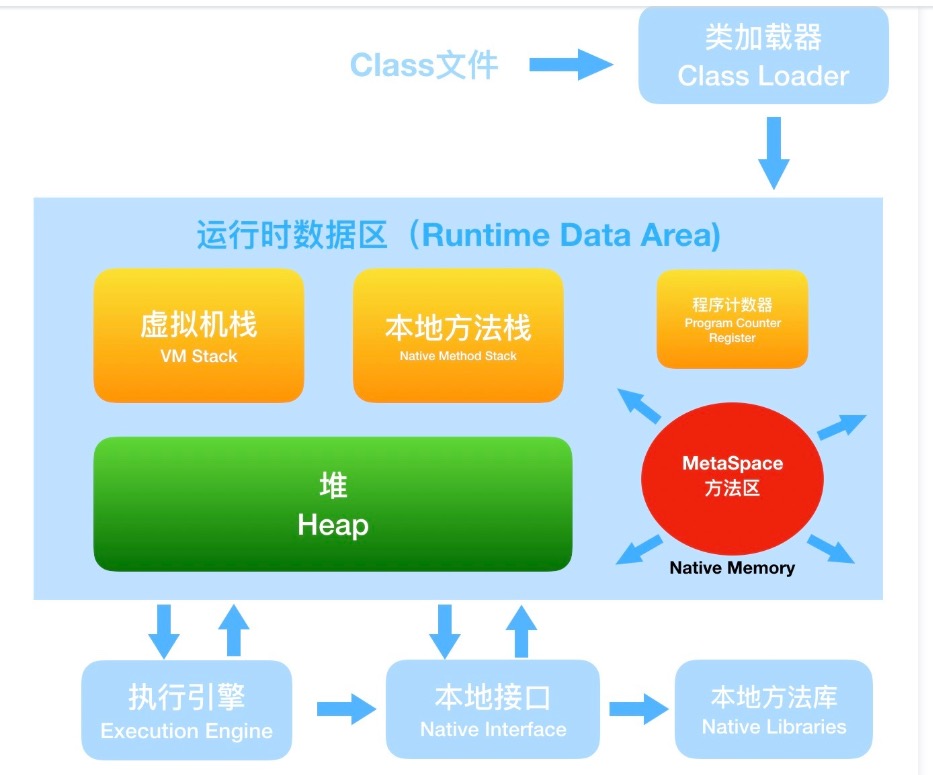 Class文件

类加载器
Class Loader

运行时数据区（Runtime Data Area)

虚拟机栈
VM Stack

本地方法栈
Native Method Stack

程序计数器
Program Counter
Register

堆
Heap

MetaSpace
方法区

Native Memory

执行引擎
Execution Engine

本地接口
Native Interface

本地方法库
Native Libraries